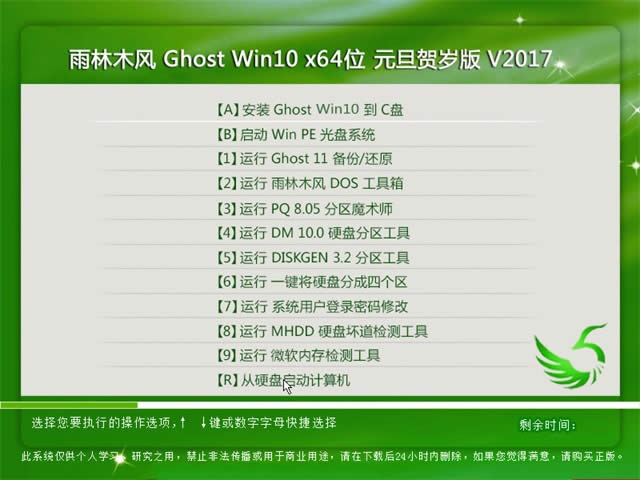 雨林木风 Ghost Win10 x64位 元旦贺岁版 V2017

【A】安装 Ghost Win10 到 C盘
【B】启动 Win PE 光盘系统
【1】运行 Ghost 11 备份/还原
【2】运行 雨林木风 DOS 工具箱
【3】运行 PQ 8.05 分区魔术师
【4】运行 DM 10.0 硬盘分区工具
【5】运行 DISKGEN 3.2 分区工具
【6】运行 一键将硬盘分成四个区
【7】运行 系统用户登录密码修改
【8】运行 MHDD 硬盘坏道检测工具
【9】运行 微软内存检测工具
【R】从硬盘启动计算机

选择您要执行的操作选项，↑ ↓键或数字字母快捷选择

剩余时间：

此系统仅供个人学习、研究之用，禁止非法传播或用于商业用途，请在下载后24小时内删除，如果您觉得满意，请购买正版。